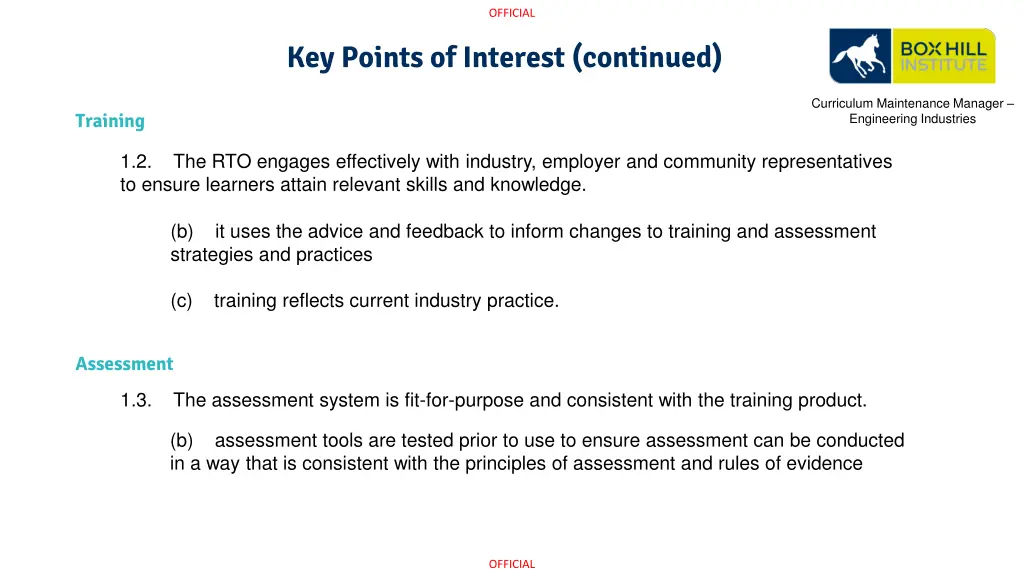 OFFICIAL

Key Points of Interest (continued)

BOX HILL INSTITUTE

Curriculum Maintenance Manager – Engineering Industries

Training

1.2. The RTO engages effectively with industry, employer and community representatives to ensure learners attain relevant skills and knowledge.

(b) it uses the advice and feedback to inform changes to training and assessment strategies and practices

(c) training reflects current industry practice.

Assessment

1.3. The assessment system is fit-for-purpose and consistent with the training product.

(b) assessment tools are tested prior to use to ensure assessment can be conducted in a way that is consistent with the principles of assessment and rules of evidence

OFFICIAL